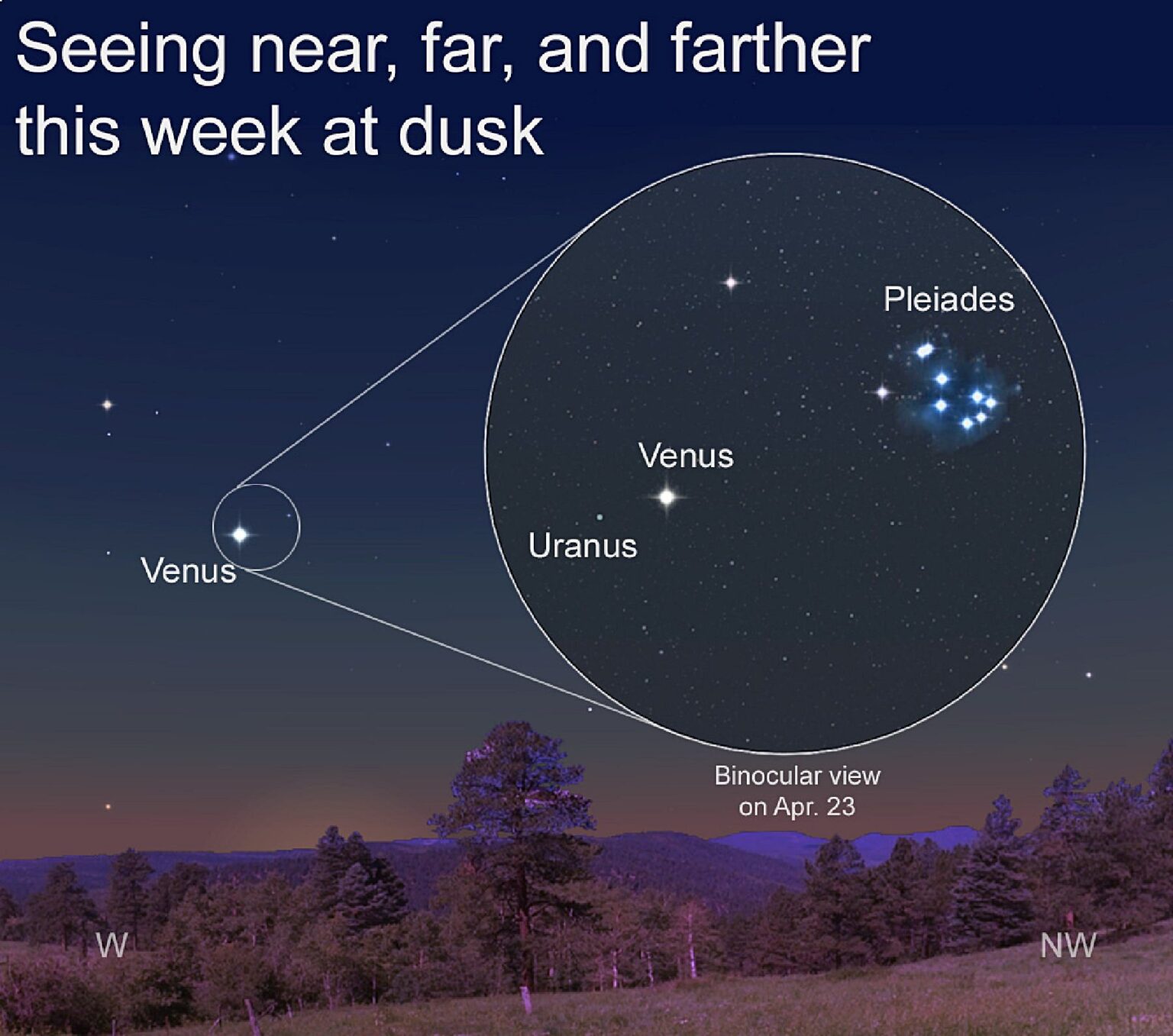 Seeing near, far, and farther this week at dusk

Pleiades

Venus

Uranus

Venus

Binocular view on Apr. 23

W

NW